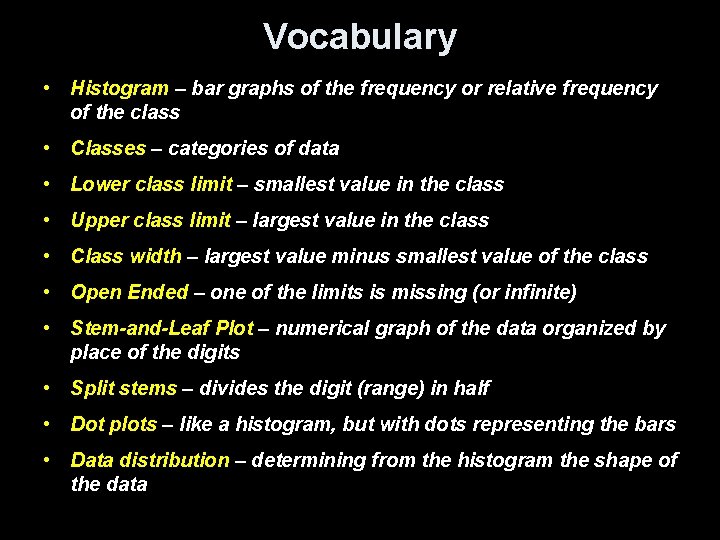 Vocabulary

• Histogram – bar graphs of the frequency or relative frequency of the class

• Classes – categories of data

• Lower class limit – smallest value in the class

• Upper class limit – largest value in the class

• Class width – largest value minus smallest value of the class

• Open Ended – one of the limits is missing (or infinite)

• Stem-and-Leaf Plot – numerical graph of the data organized by place of the digits

• Split stems – divides the digit (range) in half

• Dot plots – like a histogram, but with dots representing the bars

• Data distribution – determining from the histogram the shape of the data